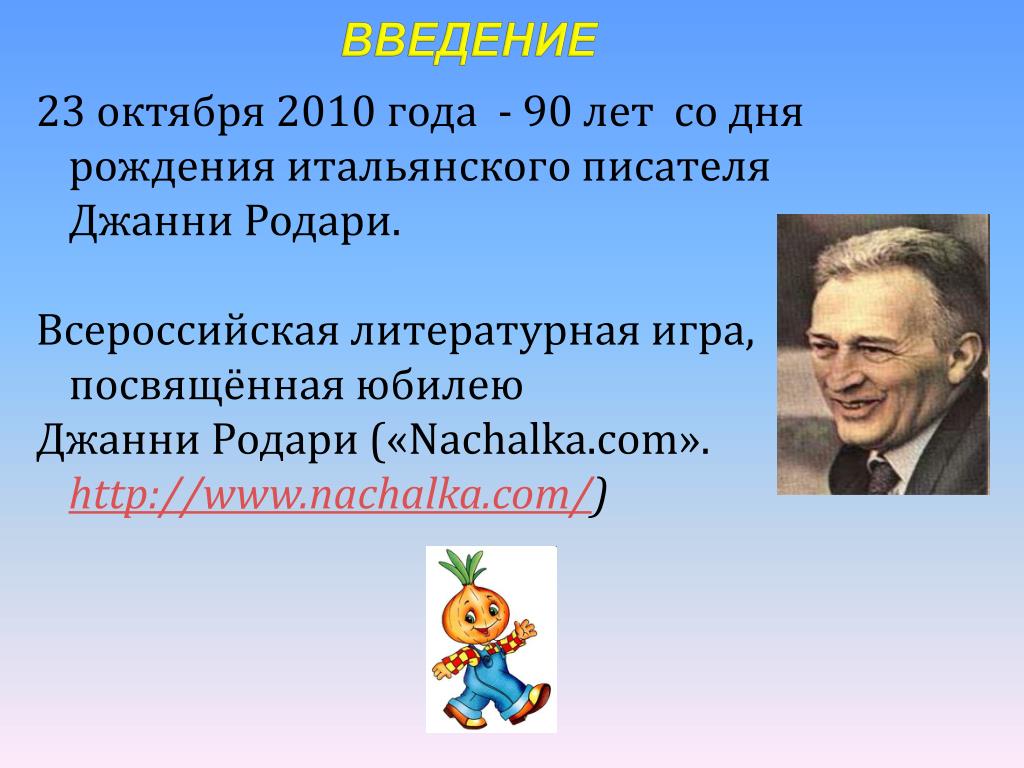 ВВЕДЕНИЕ

23 октября 2010 года - 90 лет со дня рождения итальянского писателя Джанни Родари.

Всероссийская литературная игра, посвящённая юбилею Джанни Родари («Nachalka.com». http://www.nachalka.com/)